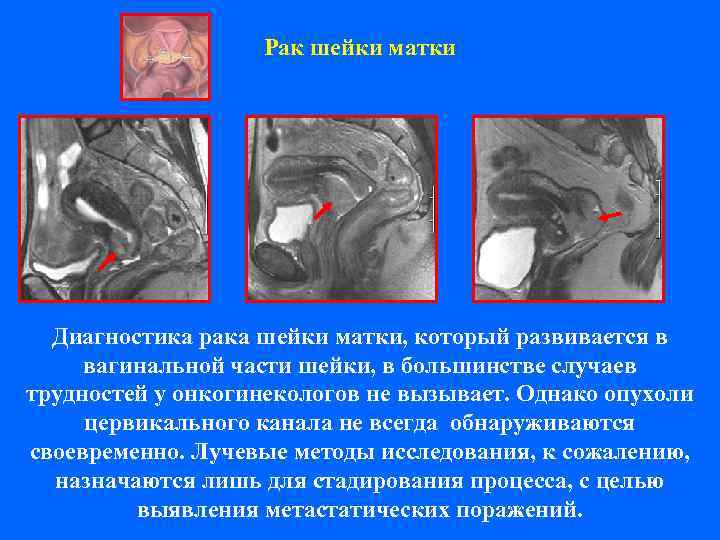 Рак шейки матки

Диагностика рака шейки матки, который развивается в вагинальной части шейки, в большинстве случаев трудностей у онкогинекологов не вызывает. Однако опухоли цервикального канала не всегда обнаруживаются своевременно. Лучевые методы исследования, к сожалению, назначаются лишь для стадирования процесса, с целью выявления метастатических поражений.